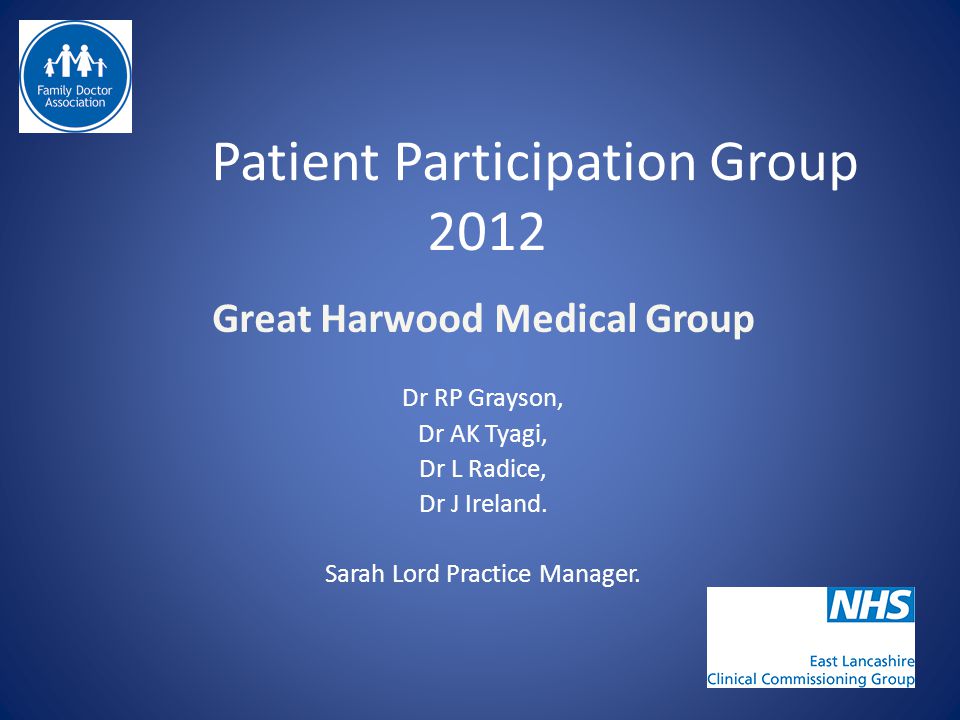 Family Doctor Association

Patient Participation Group 2012

Great Harwood Medical Group

Dr RP Grayson,
Dr AK Tyagi,
Dr L Radice,
Dr J Ireland.

Sarah Lord Practice Manager.

NHS
East Lancashire
Clinical Commissioning Group